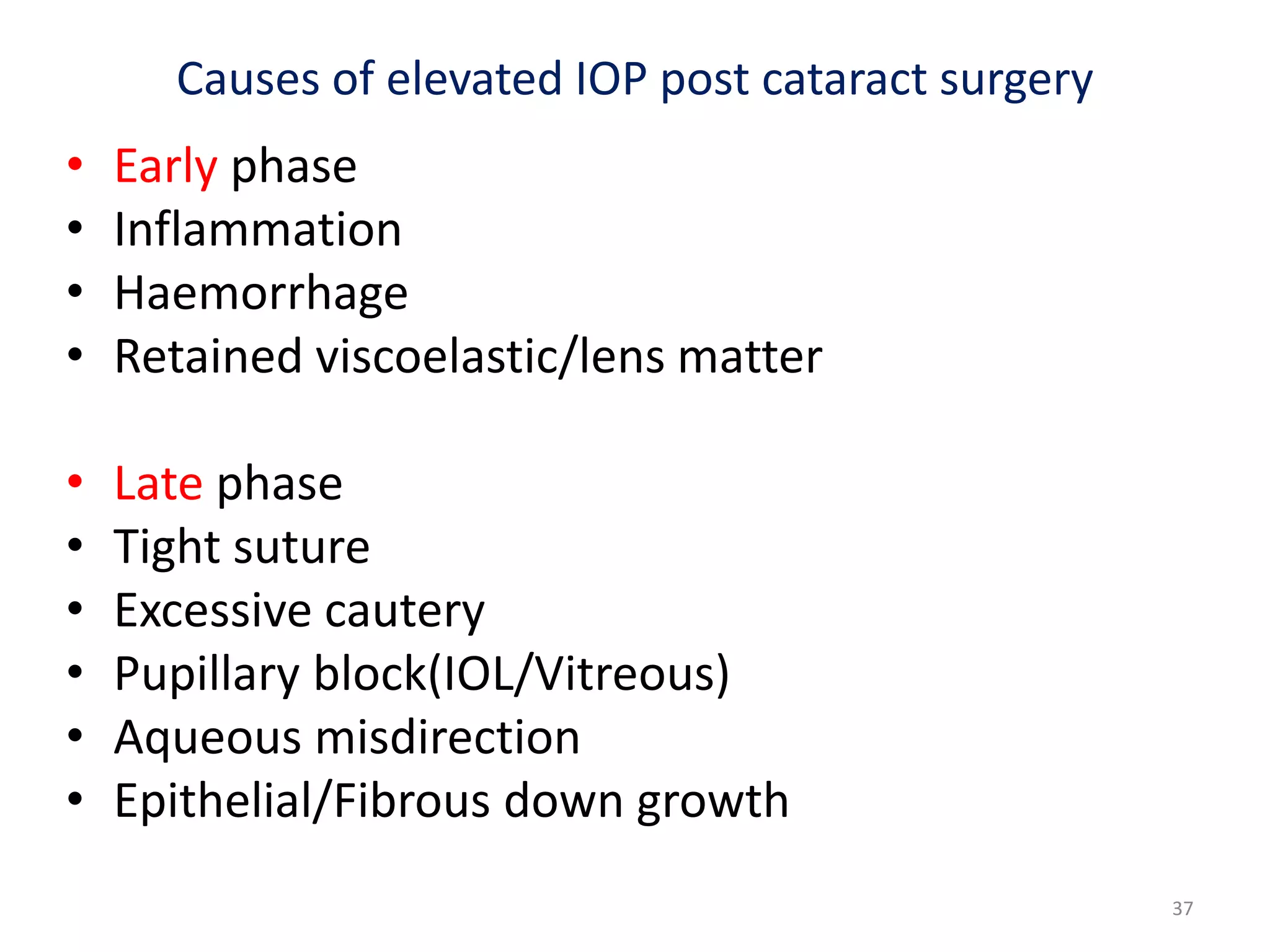 Causes of elevated IOP post cataract surgery

• Early phase
• Inflammation
• Haemorrhage
• Retained viscoelastic/lens matter

• Late phase
• Tight suture
• Excessive cautery
• Pupillary block(IOL/Vitreous)
• Aqueous misdirection
• Epithelial/Fibrous down growth

37